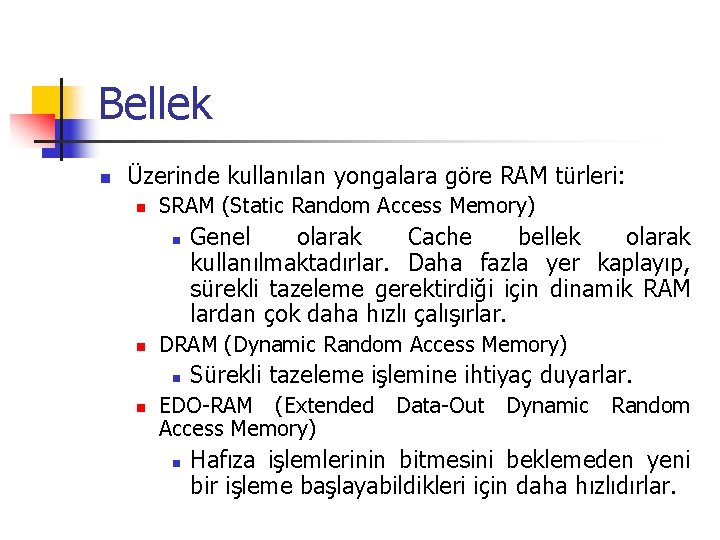 Bellek

Üzerinde kullanılan yongalara göre RAM türleri:

SRAM (Static Random Access Memory)

Genel olarak Cache bellek olarak kullanılmaktadırlar. Daha fazla yer kaplayıp, sürekli tazeleme gerektirdiği için dinamik RAM lardan çok daha hızlı çalışırlar.

DRAM (Dynamic Random Access Memory)

Sürekli tazeleme işlemine ihtiyaç duyarlar.

EDO-RAM (Extended Data-Out Dynamic Random Access Memory)

Hafıza işlemlerinin bitmesini beklemeden yeni bir işleme başlayabildikleri için daha hızlıdırlar.